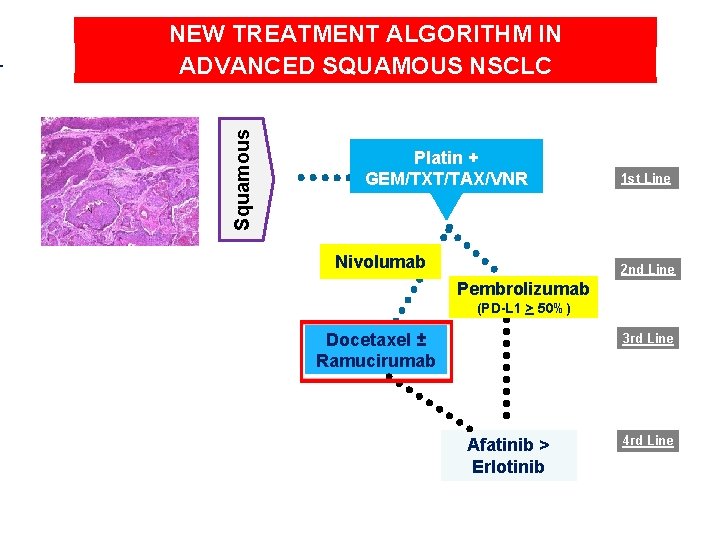 NEW TREATMENT ALGORITHM IN ADVANCED SQUAMOUS NSCLC

Squamous

Platin + GEM/TXT/TAX/VNR

1st Line

Nivolumab

2nd Line

Pembrolizumab (PD-L1 $\geq$ 50% )

Docetaxel ± Ramucirumab

3rd Line

Afatinib > Erlotinib

4rd Line